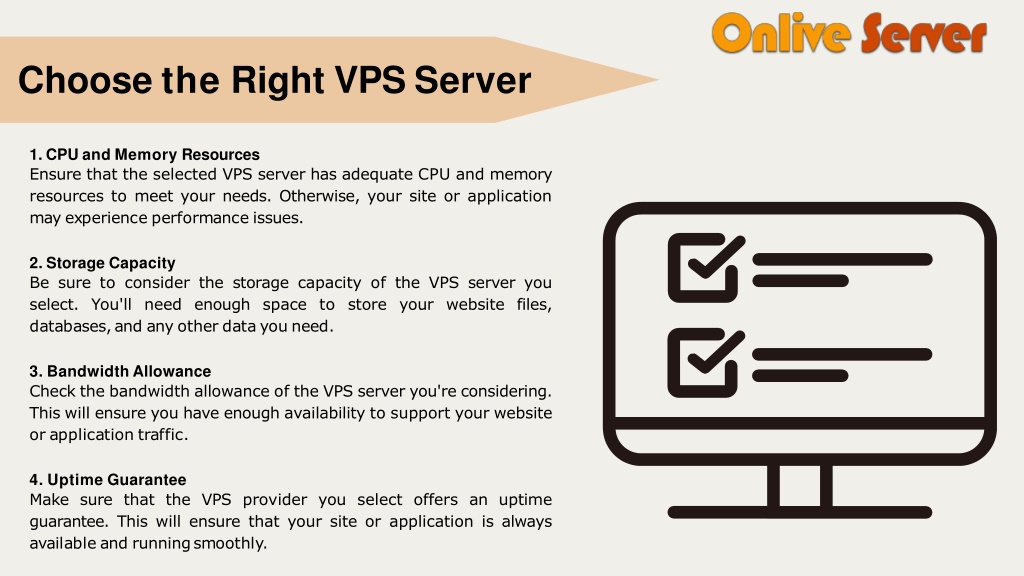 Onlive Server

Choose the Right VPS Server

1. CPU and Memory Resources
Ensure that the selected VPS server has adequate CPU and memory resources to meet your needs. Otherwise, your site or application may experience performance issues.

2. Storage Capacity
Be sure to consider the storage capacity of the VPS server you select. You'll need enough space to store your website files, databases, and any other data you need.

3. Bandwidth Allowance
Check the bandwidth allowance of the VPS server you're considering. This will ensure you have enough availability to support your website or application traffic.

4. Uptime Guarantee
Make sure that the VPS provider you select offers an uptime guarantee. This will ensure that your site or application is always available and running smoothly.